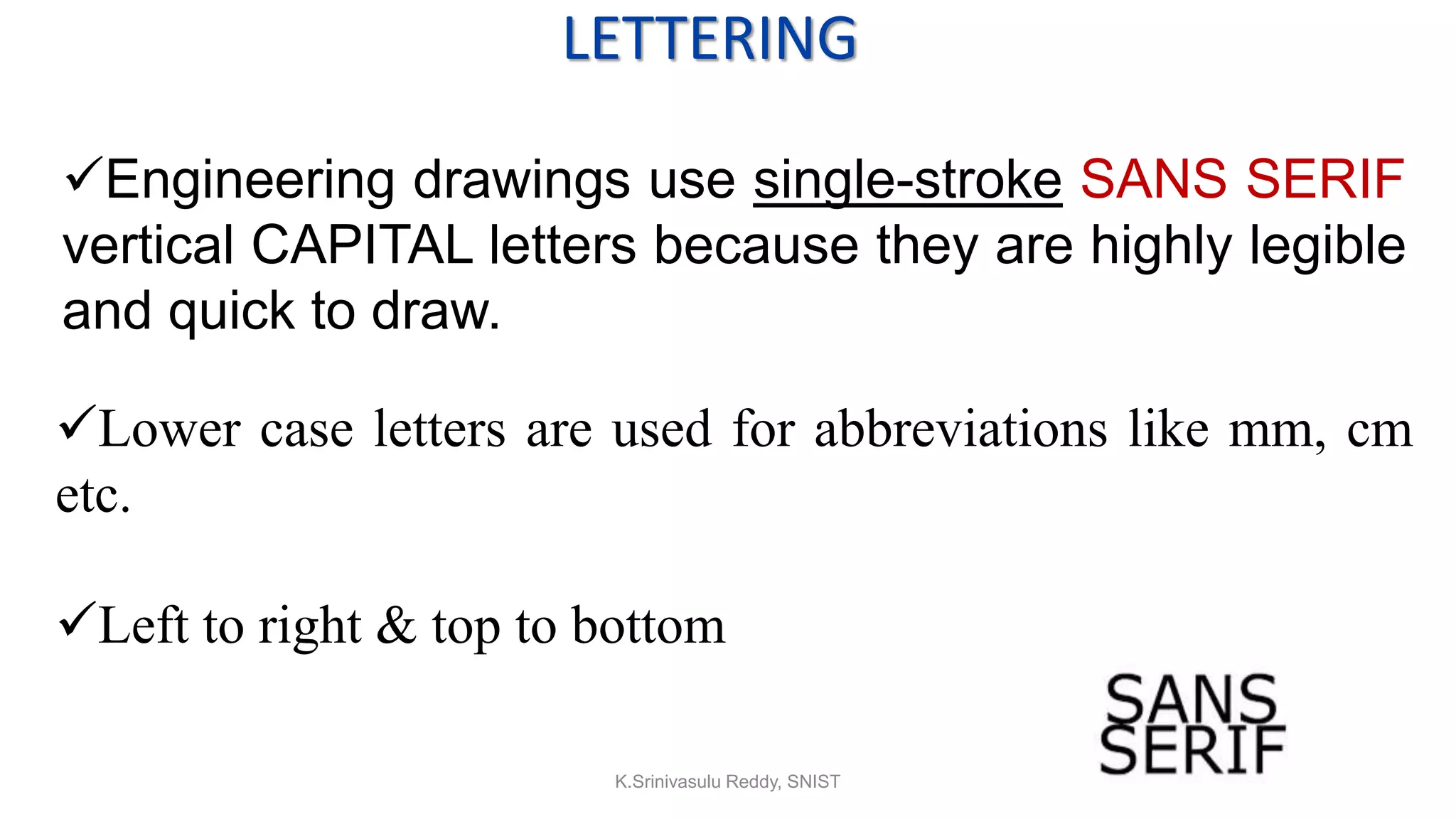 LETTERING

✓Engineering drawings use single-stroke SANS SERIF vertical CAPITAL letters because they are highly legible and quick to draw.

✓Lower case letters are used for abbreviations like mm, cm etc.

✓Left to right & top to bottom

SANS SERIF

K.Srinivasulu Reddy, SNIST